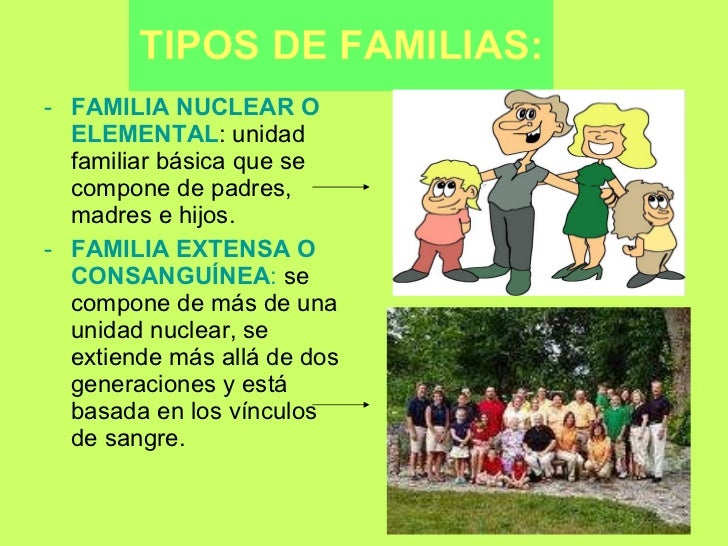 TIPOS DE FAMILIAS:

- FAMILIA NUCLEAR O ELEMENTAL: unidad familiar básica que se compone de padres, madres e hijos.

- FAMILIA EXTENSA O CONSANGUÍNEA: se compone de más de una unidad nuclear, se extiende más allá de dos generaciones y está basada en los vínculos de sangre.